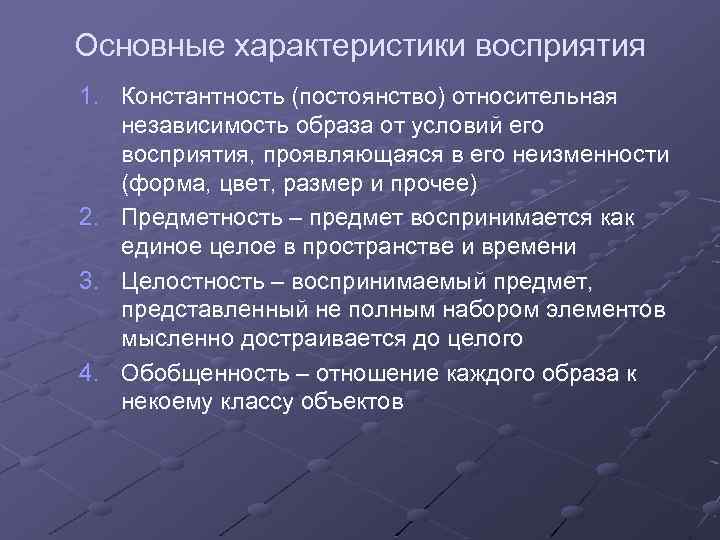 Основные характеристики восприятия

1. Константность (постоянство) относительная независимость образа от условий его восприятия, проявляющаяся в его неизменности (форма, цвет, размер и прочее)
2. Предметность – предмет воспринимается как единое целое в пространстве и времени
3. Целостность – воспринимаемый предмет, представленный не полным набором элементов мысленно достраивается до целого
4. Обобщенность – отношение каждого образа к некоему классу объектов